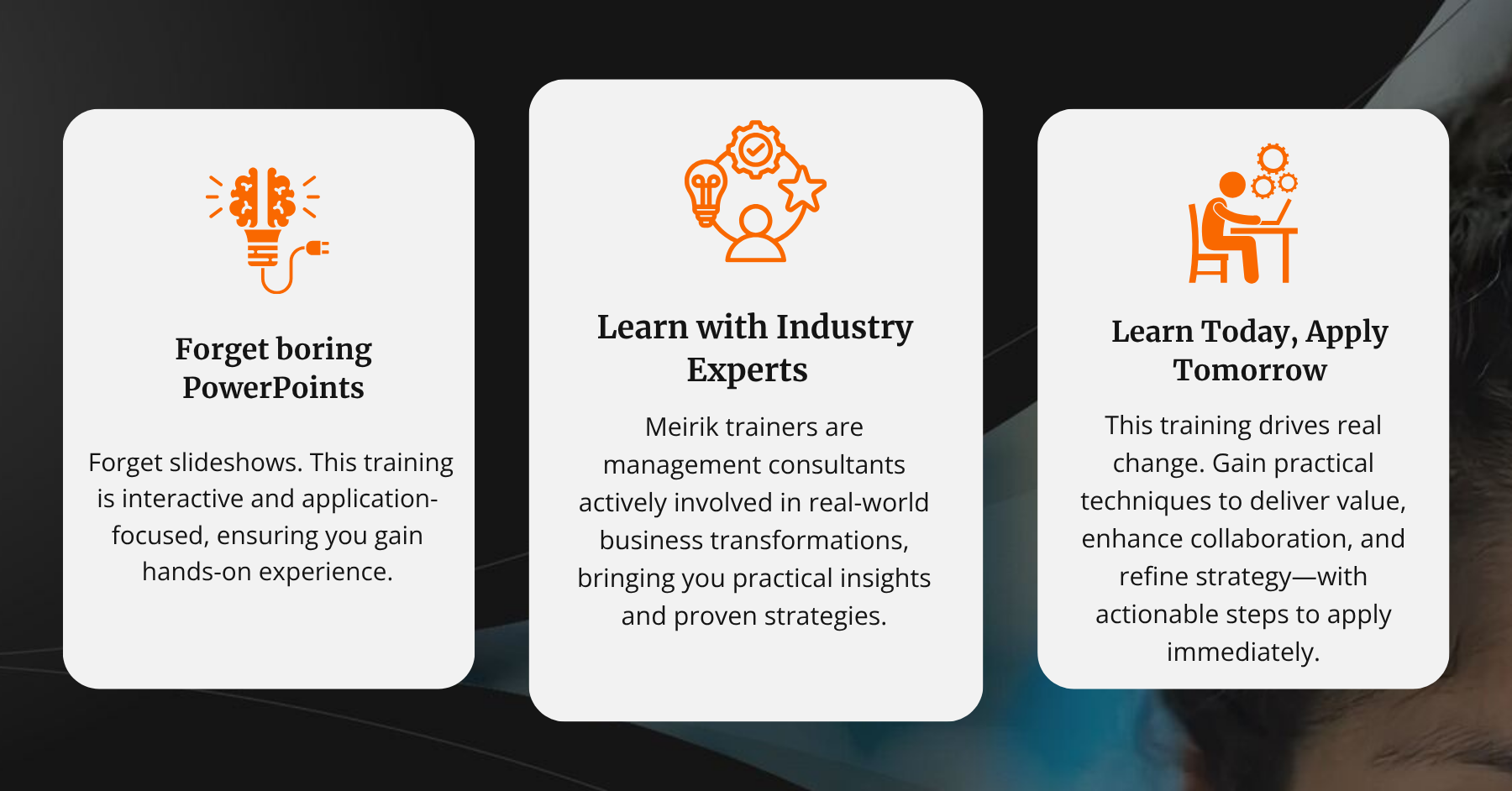 Forget boring PowerPoints

Forget slideshows. This training is interactive and application-focused, ensuring you gain hands-on experience.

Learn with Industry Experts

Meirik trainers are management consultants actively involved in real-world business transformations, bringing you practical insights and proven strategies.

Learn Today, Apply Tomorrow

This training drives real change. Gain practical techniques to deliver value, enhance collaboration, and refine strategy—with actionable steps to apply immediately.